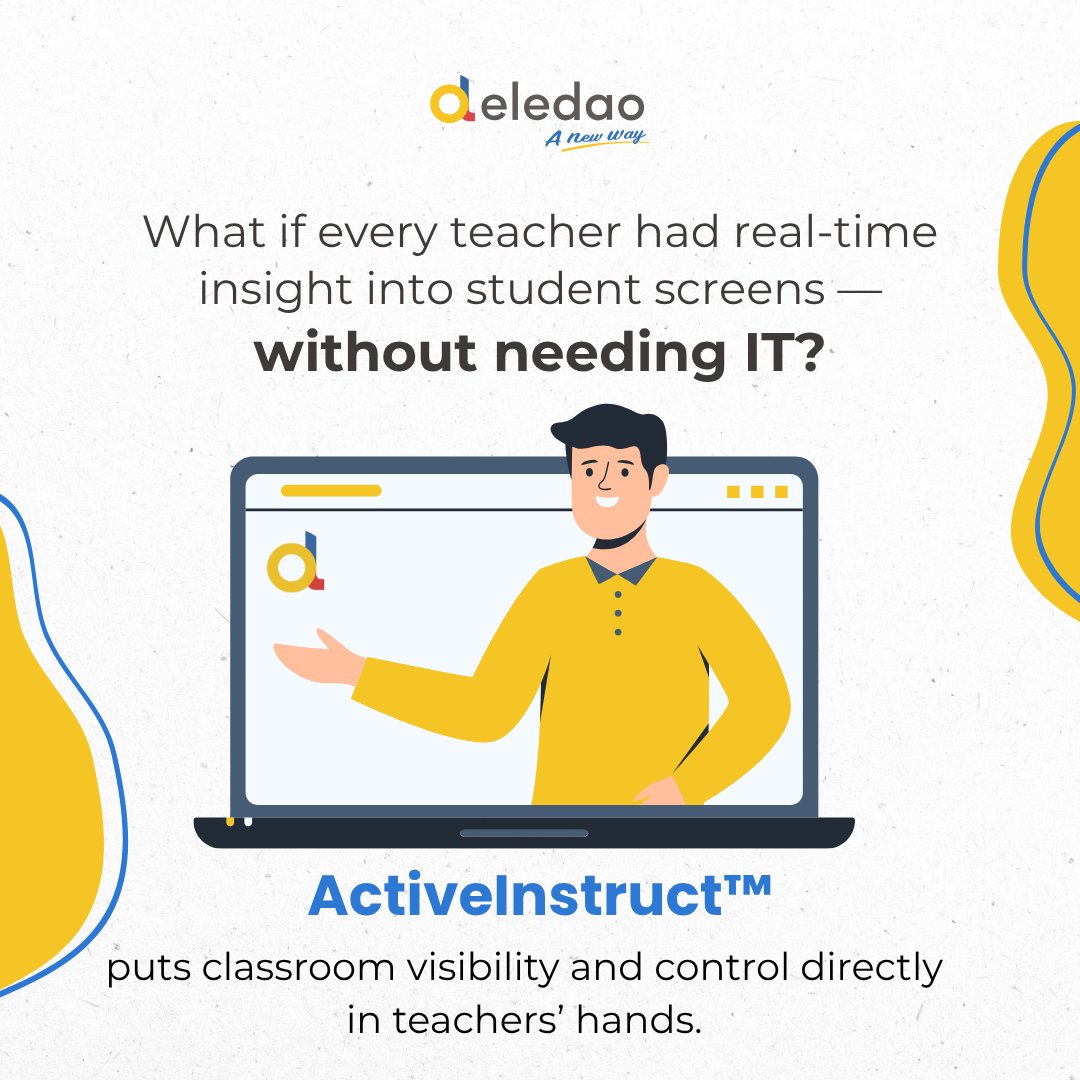 eledao
A new way

What if every teacher had real-time insight into student screens — without needing IT?

ActiveInstruct™
puts classroom visibility and control directly in teachers' hands.